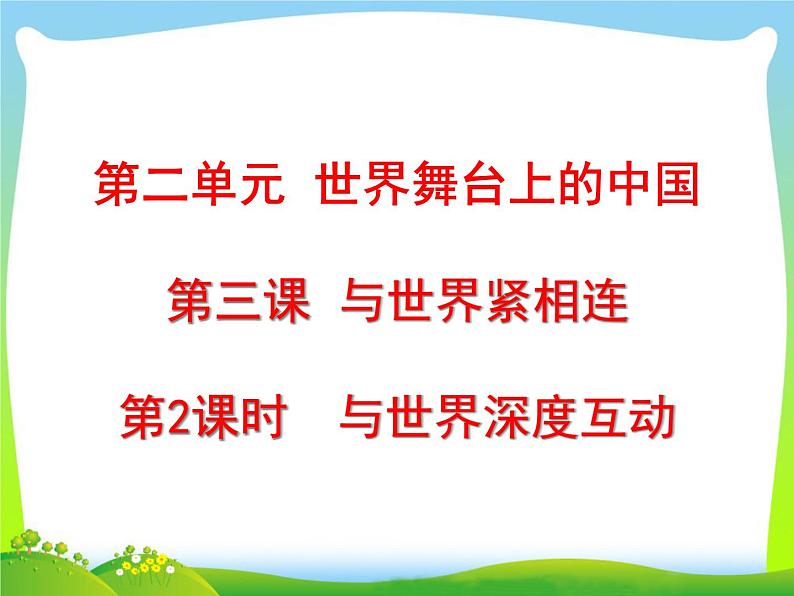 第二单元 世界舞台上的中国

第三课 与世界紧相连

第2课时 与世界深度互动